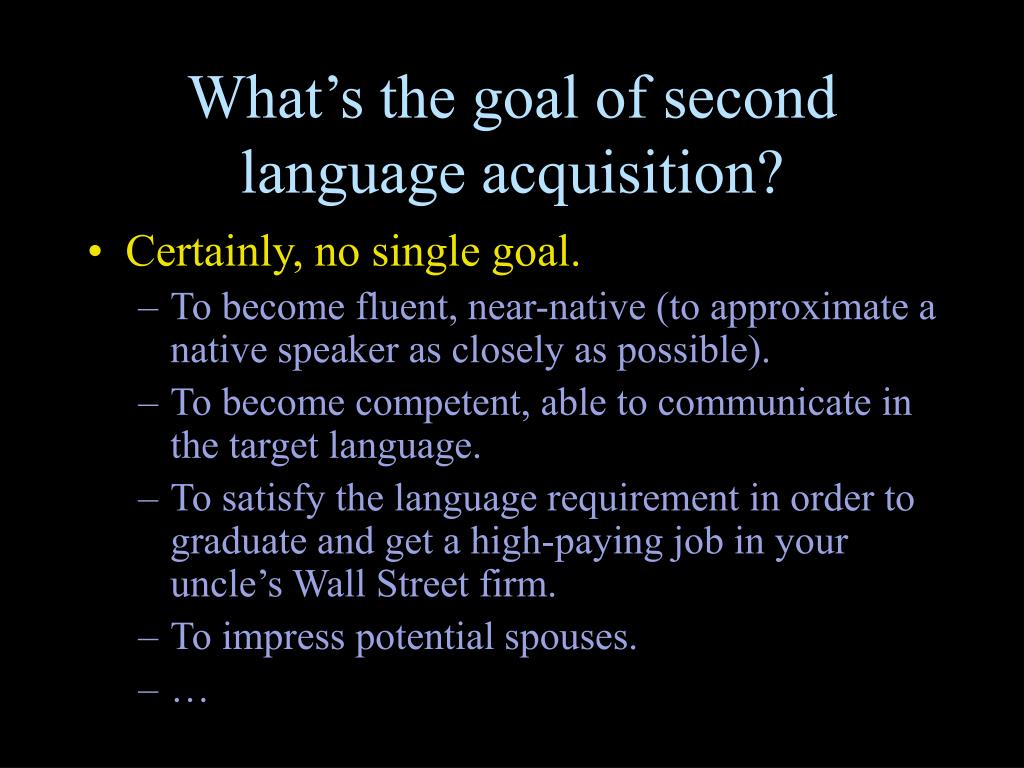 What’s the goal of second language acquisition?

• Certainly, no single goal.
– To become fluent, near-native (to approximate a native speaker as closely as possible).
– To become competent, able to communicate in the target language.
– To satisfy the language requirement in order to graduate and get a high-paying job in your uncle’s Wall Street firm.
– To impress potential spouses.
– …